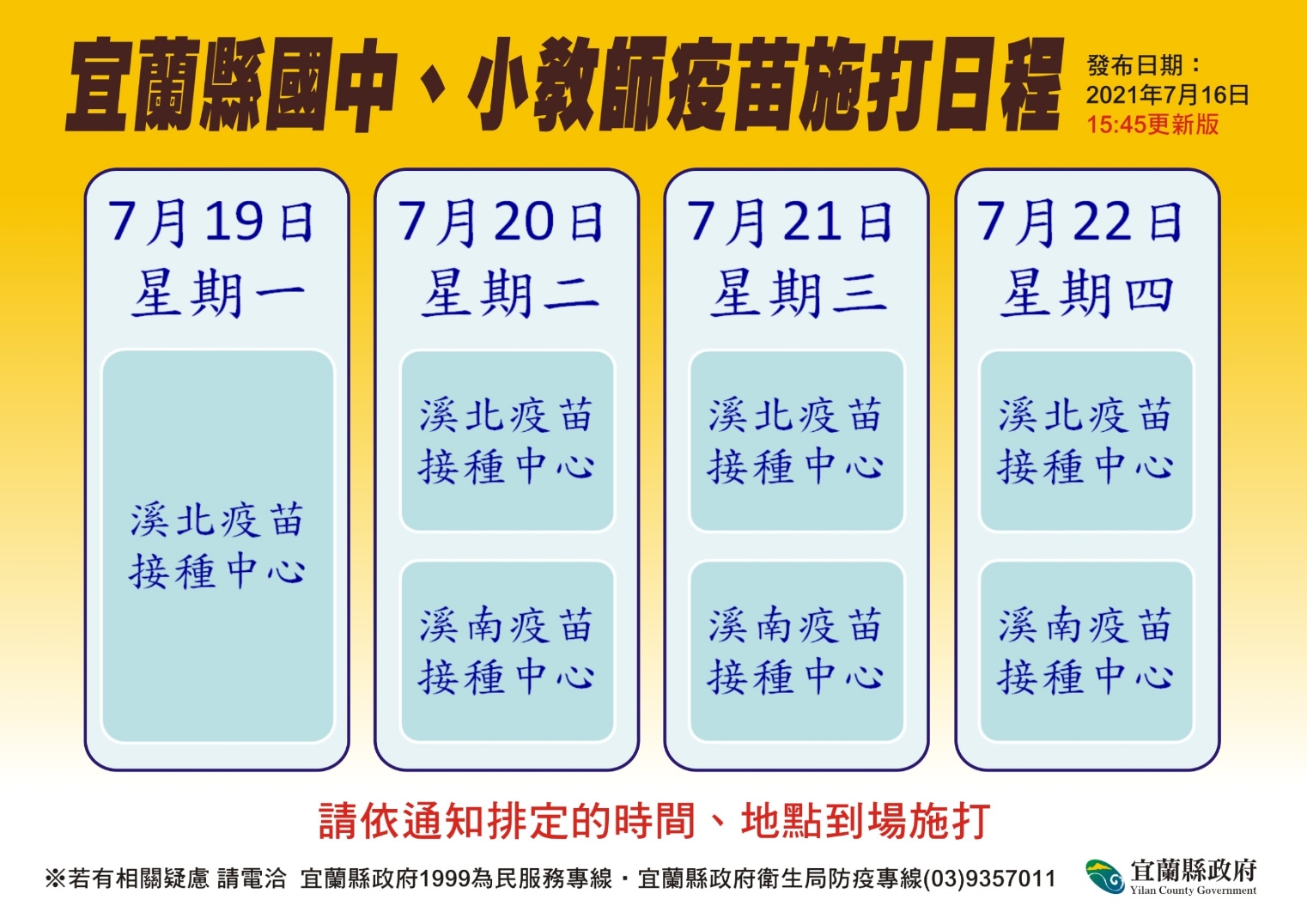 宜蘭縣國中、小教師疫苗施打日程

發布日期：
2021年7月16日
15:45更新版

7月19日
星期一

溪北疫苗接種中心

7月20日
星期二

溪北疫苗接種中心

溪南疫苗接種中心

7月21日
星期三

溪北疫苗接種中心

溪南疫苗接種中心

7月22日
星期四

溪北疫苗接種中心

溪南疫苗接種中心

請依通知排定的時間、地點到場施打

※若有相關疑慮 請電洽 宜蘭縣政府1999為民服務專線・宜蘭縣政府衛生局防疫專線(03)9357011

宜蘭縣政府
Yilan County Government